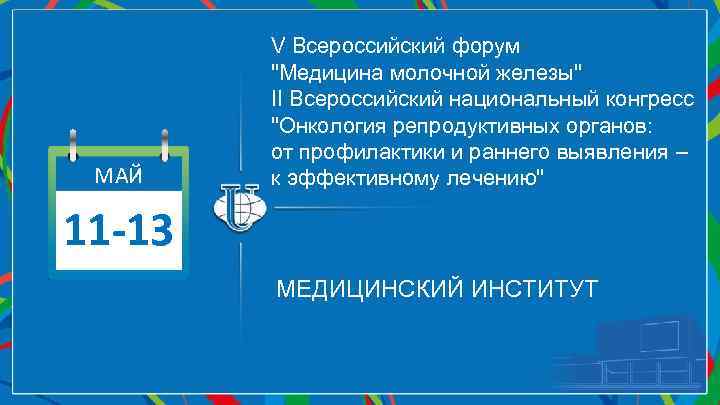 МАЙ

11-13

V Всероссийский форум
"Медицина молочной железы"
II Всероссийский национальный конгресс
"Онкология репродуктивных органов:
от профилактики и раннего выявления –
к эффективному лечению"

МЕДИЦИНСКИЙ ИНСТИТУТ